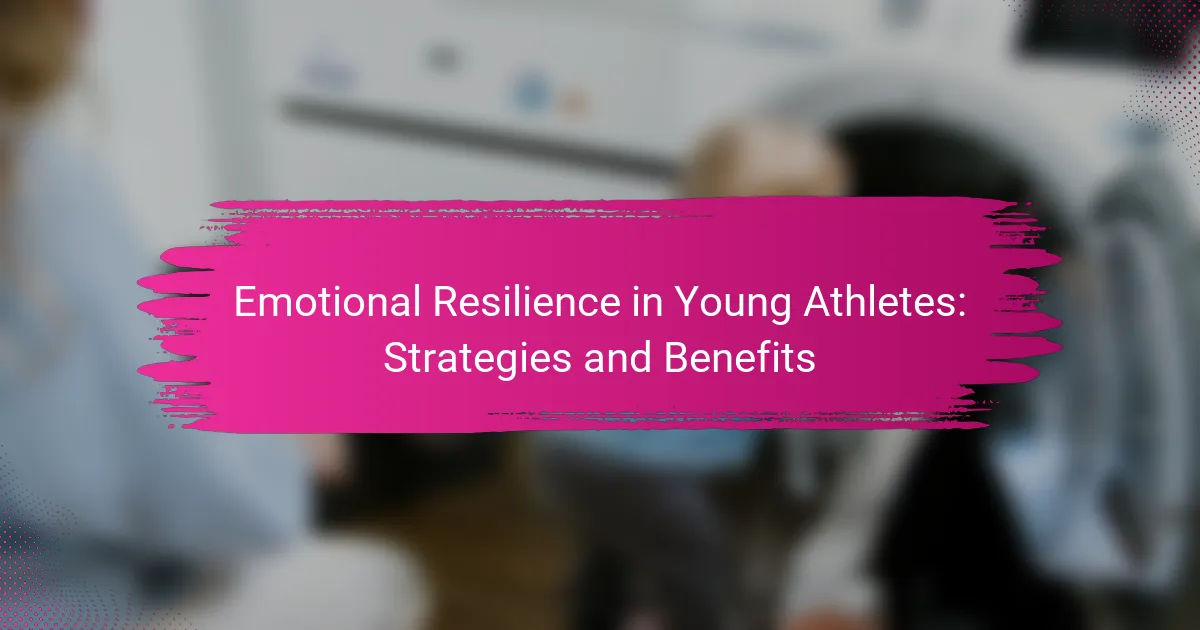 Emotional Resilience in Young Athletes: Strategies and Benefits